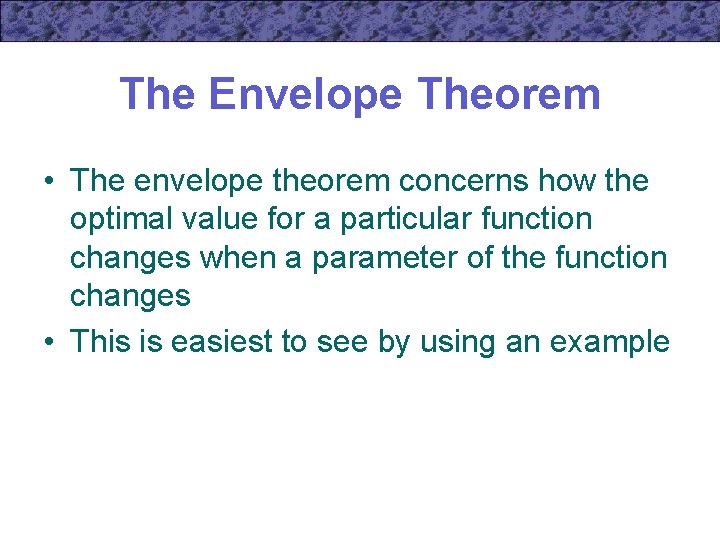 The Envelope Theorem

• The envelope theorem concerns how the optimal value for a particular function changes when a parameter of the function changes

• This is easiest to see by using an example